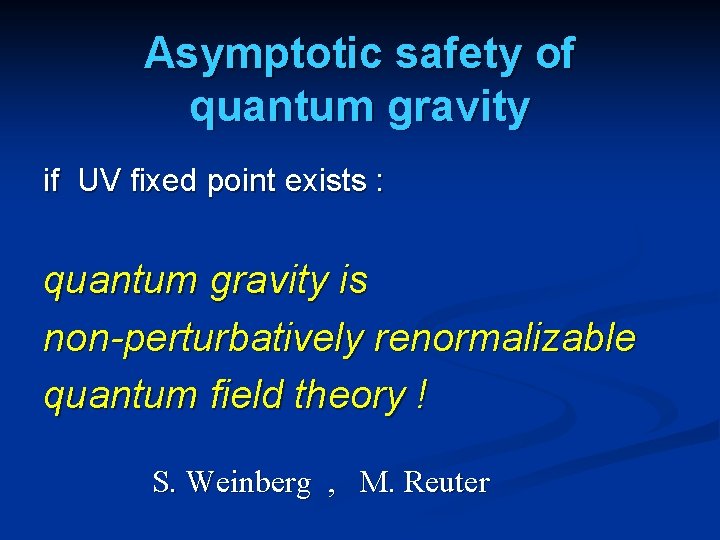 Asymptotic safety of quantum gravity

if UV fixed point exists :

quantum gravity is
non-perturbatively renormalizable
quantum field theory !

S. Weinberg , M. Reuter